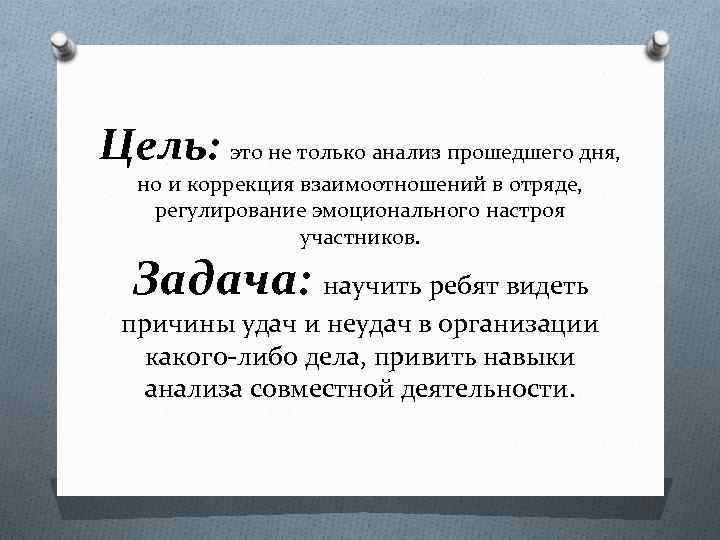 Цель: это не только анализ прошедшего дня, но и коррекция взаимоотношений в отряде, регулирование эмоционального настроя участников.

Задача: научить ребят видеть причины удач и неудач в организации какого-либо дела, привить навыки анализа совместной деятельности.